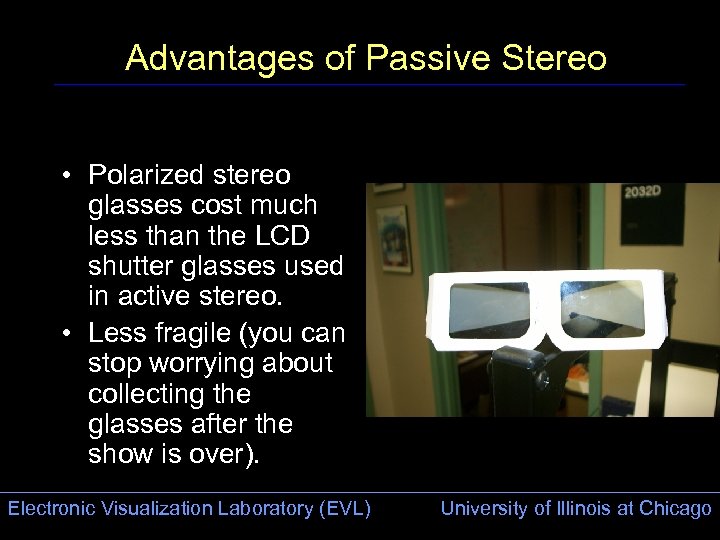 Advantages of Passive Stereo

• Polarized stereo glasses cost much less than the LCD shutter glasses used in active stereo.

• Less fragile (you can stop worrying about collecting the glasses after the show is over).

2032D

Electronic Visualization Laboratory (EVL)

University of Illinois at Chicago